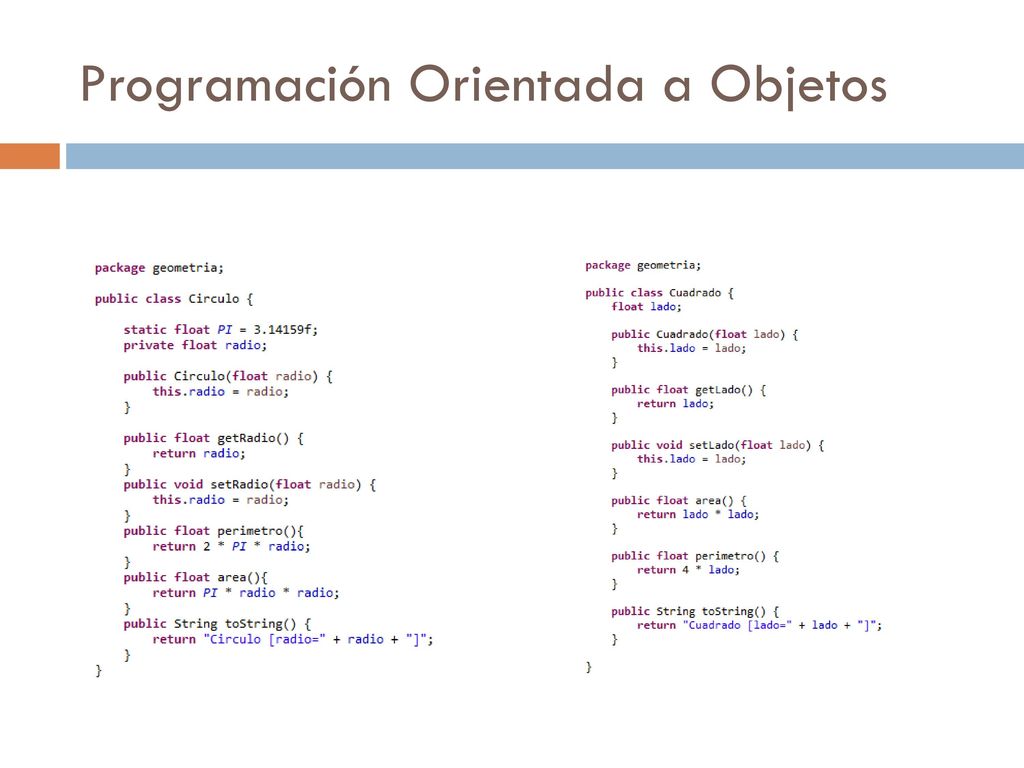 Programación Orientada a Objetos

package geometria;

public class Circulo {

    static float PI = 3.14159f;
    private float radio;

    public Circulo(float radio) {
        this.radio = radio;
    }

    public float getRadio() {
        return radio;
    }
    public void setRadio(float radio) {
        this.radio = radio;
    }
    public float perimetro(){
        return 2 * PI * radio;
    }
    public float area(){
        return PI * radio * radio;
    }
    public String toString() {
        return "Circulo [radio=" + radio + "]";
    }
}

package geometria;

public class Cuadrado {
    float lado;

    public Cuadrado(float lado) {
        this.lado = lado;
    }

    public float getLado() {
        return lado;
    }

    public void setLado(float lado) {
        this.lado = lado;
    }

    public float area() {
        return lado * lado;
    }

    public float perimetro() {
        return 4 * lado;
    }

    public String toString() {
        return "Cuadrado [lado=" + lado + "]";
    }

}